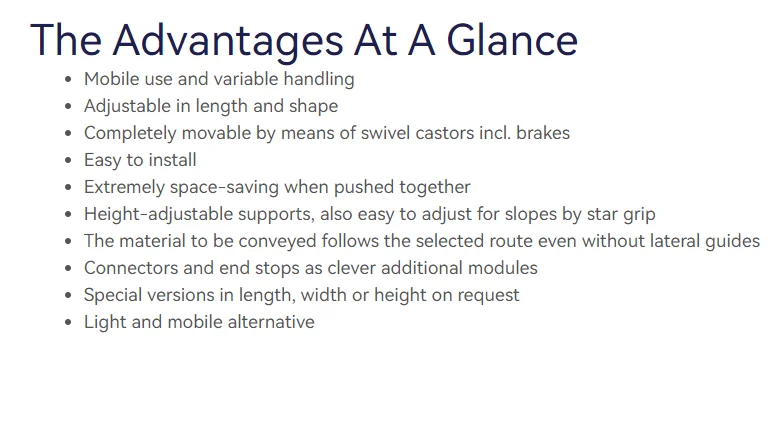 The Advantages At A Glance

- Mobile use and variable handling
- Adjustable in length and shape
- Completely movable by means of swivel castors incl. brakes
- Easy to install
- Extremely space-saving when pushed together
- Height-adjustable supports, also easy to adjust for slopes by star grip
- The material to be conveyed follows the selected route even without lateral guides
- Connectors and end stops as clever additional modules
- Special versions in length, width or height on request
- Light and mobile alternative